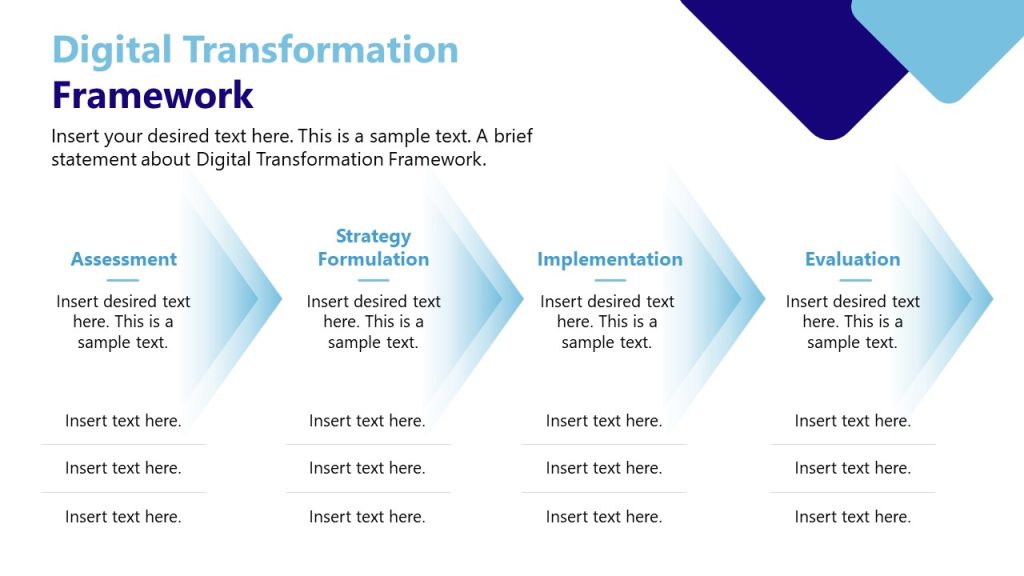 Digital Transformation Framework

Insert your desired text here. This is a sample text. A brief statement about Digital Transformation Framework.

Assessment

Insert desired text here. This is a sample text.

Insert text here.

Insert text here.

Insert text here.

Strategy Formulation

Insert desired text here. This is a sample text.

Insert text here.

Insert text here.

Insert text here.

Implementation

Insert desired text here. This is a sample text.

Insert text here.

Insert text here.

Insert text here.

Evaluation

Insert desired text here. This is a sample text.

Insert text here.

Insert text here.

Insert text here.